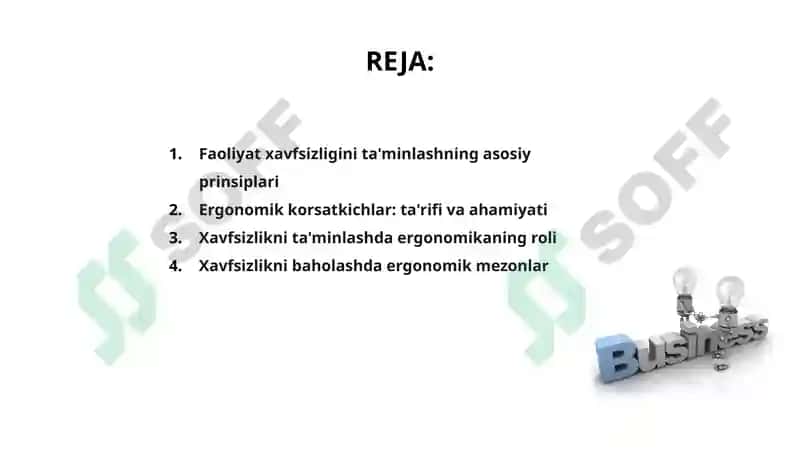 REJA:

1. Faoliyat xavfsizligini ta'minlashning asosiy prinsiplari
2. Ergonomik korsatkichlar: ta'rifi va ahamiyati
3. Xavfsizlikni ta'minlashda ergonomikaning roli
4. Xavfsizlikni baholashda ergonomik mezonlar

SOFF

SOFF

Business